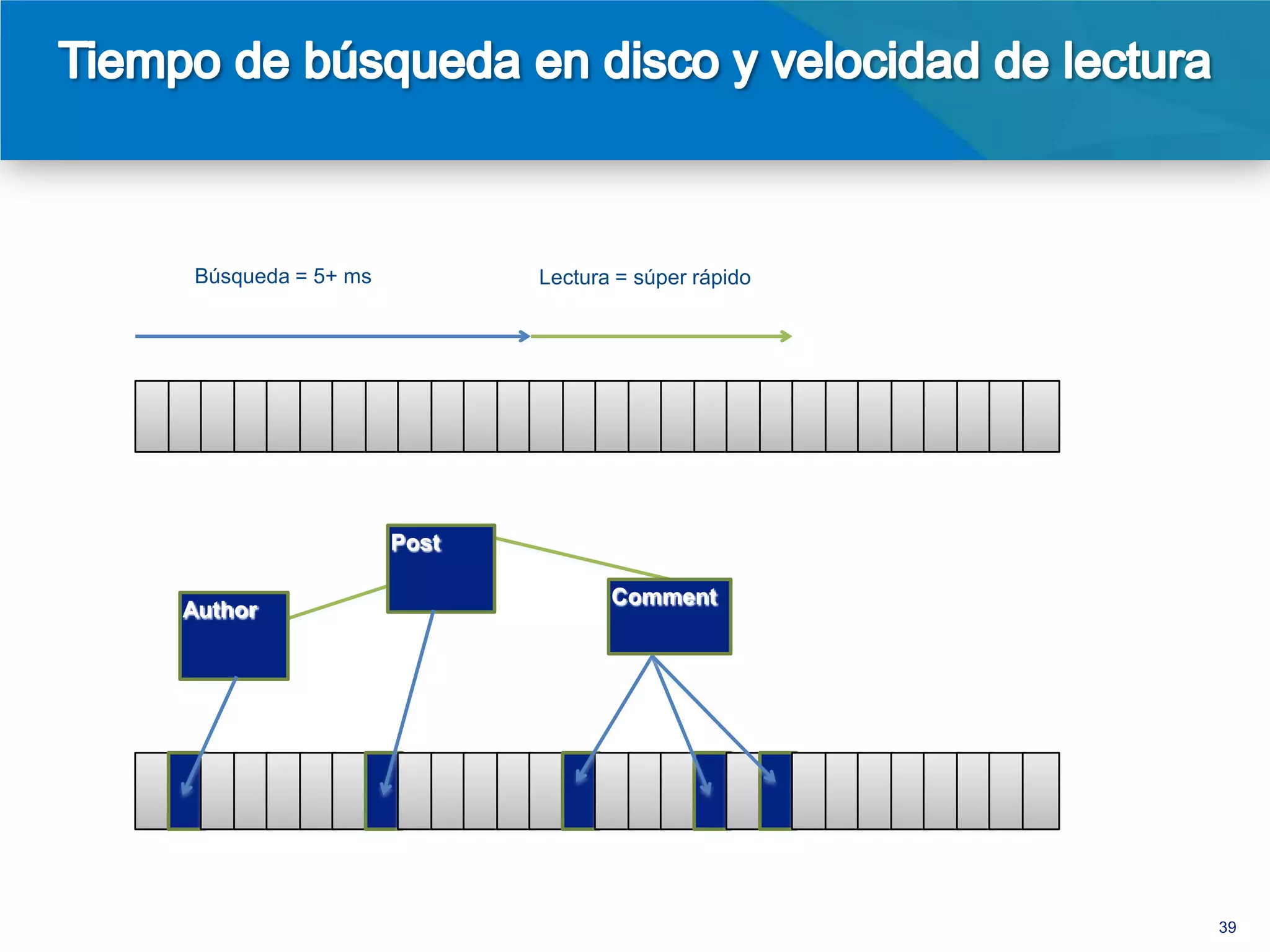 Tiempo de búsqueda en disco y velocidad de lectura

Búsqueda = 5+ ms

Lectura = súper rápido

Post

Author

Comment

39